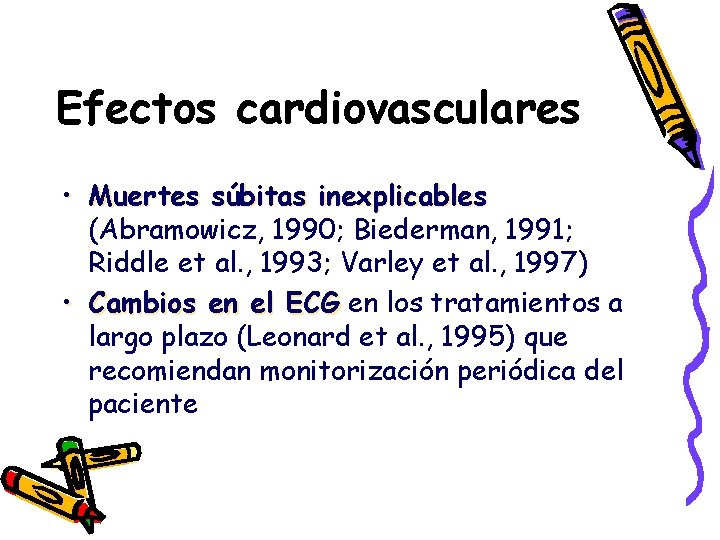 Efectos cardiovasculares

• Muertes súbitas inexplicables (Abramowicz, 1990; Biederman, 1991; Riddle et al., 1993; Varley et al., 1997)
• Cambios en el ECG en los tratamientos a largo plazo (Leonard et al., 1995) que recomiendan monitorización periódica del paciente